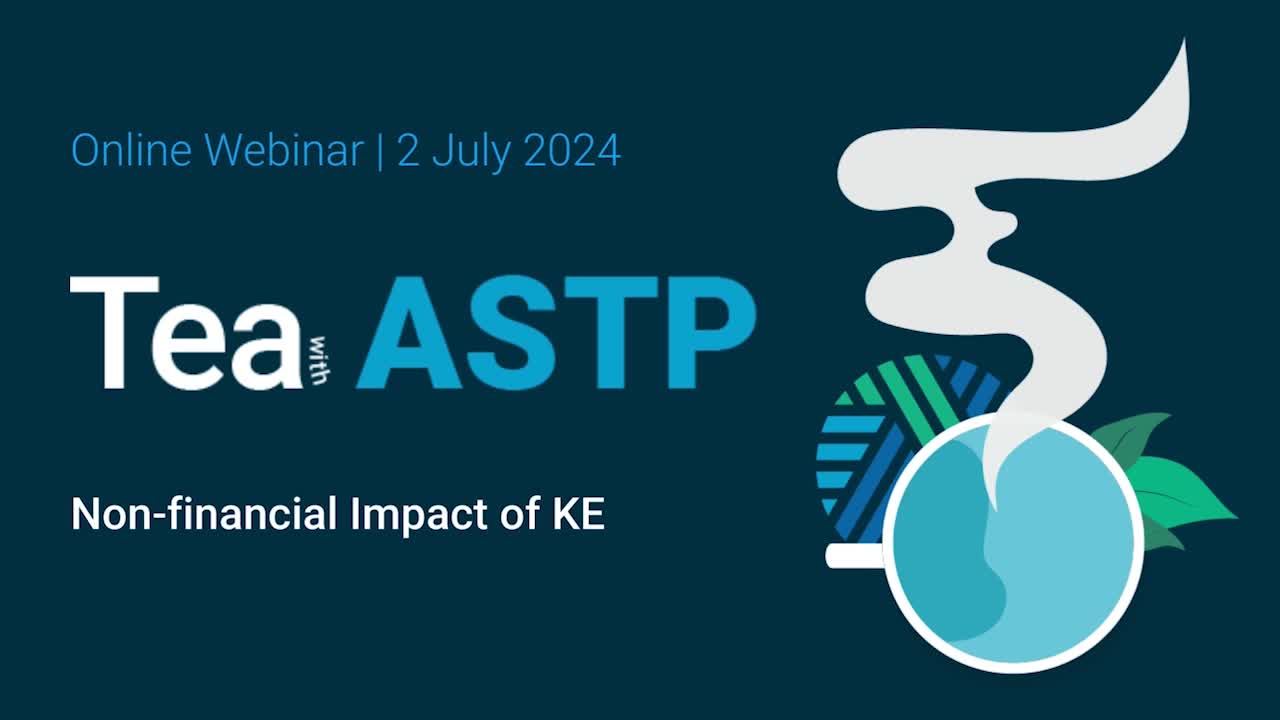 Online Webinar | 2 July 2024

Tea with ASTP

Non-financial Impact of KE